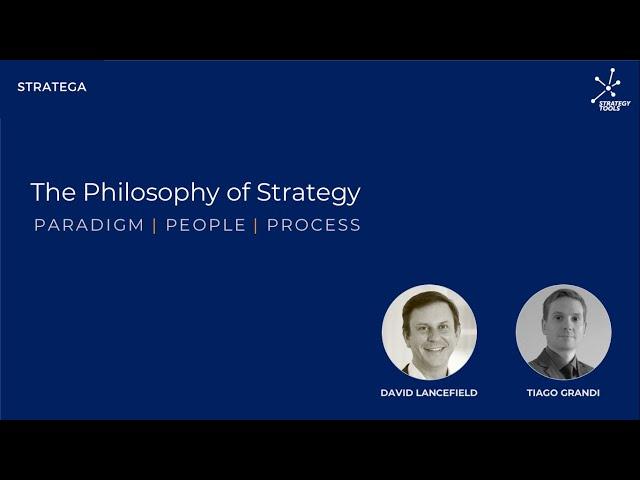 STRATEGA

STRATEGY TOOLS

The Philosophy of Strategy

PARADIGM | PEOPLE | PROCESS

DAVID LANCEFIELD

TIAGO GRANDI